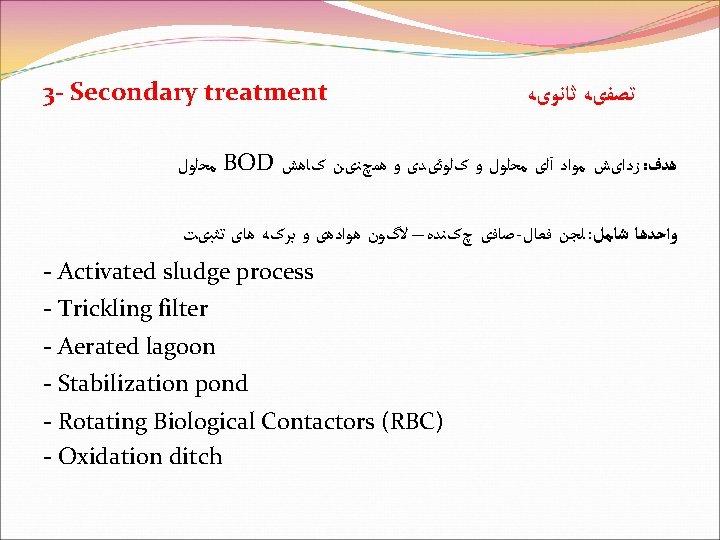 3- Secondary treatment

تصفیه ثانویه

هدف: زدایش مواد آلی محلول و کلوئیدی و همچنین کاهش BOD محلول

واحدها شامل: لجن فعال-صافی چکنده – لاگون هوادهی و برکه های تثبیت

- Activated sludge process
- Trickling filter
- Aerated lagoon
- Stabilization pond
- Rotating Biological Contactors (RBC)
- Oxidation ditch